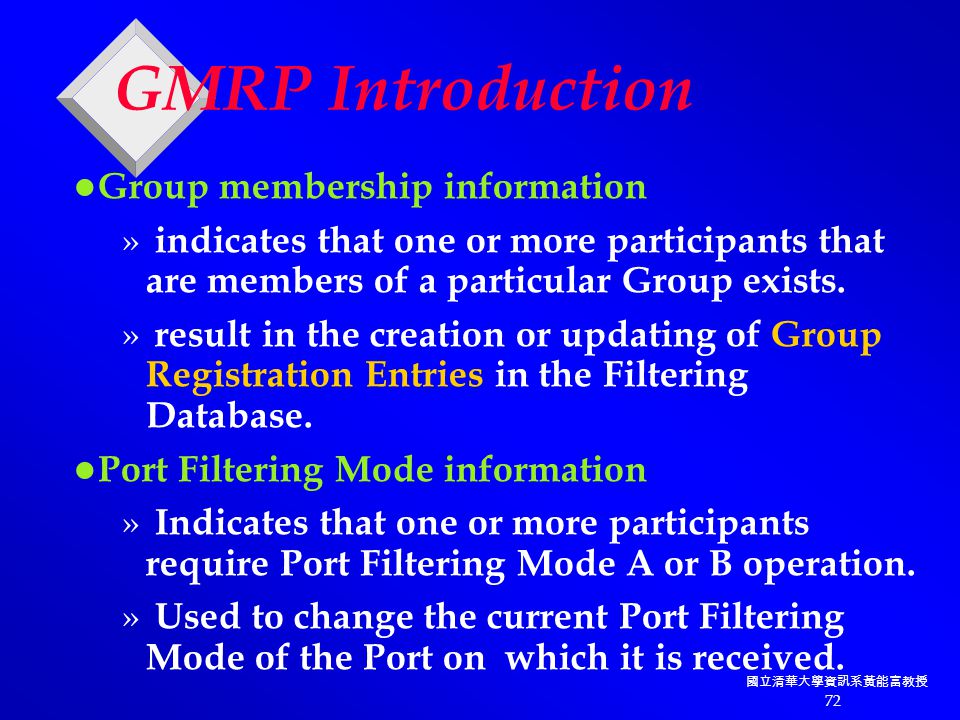 GMRP Introduction

●Group membership information

» indicates that one or more participants that are members of a particular Group exists.

» result in the creation or updating of Group Registration Entries in the Filtering Database.

●Port Filtering Mode information

» Indicates that one or more participants require Port Filtering Mode A or B operation.

» Used to change the current Port Filtering Mode of the Port on which it is received.

國立清華大學資訊系黃能富教授

72